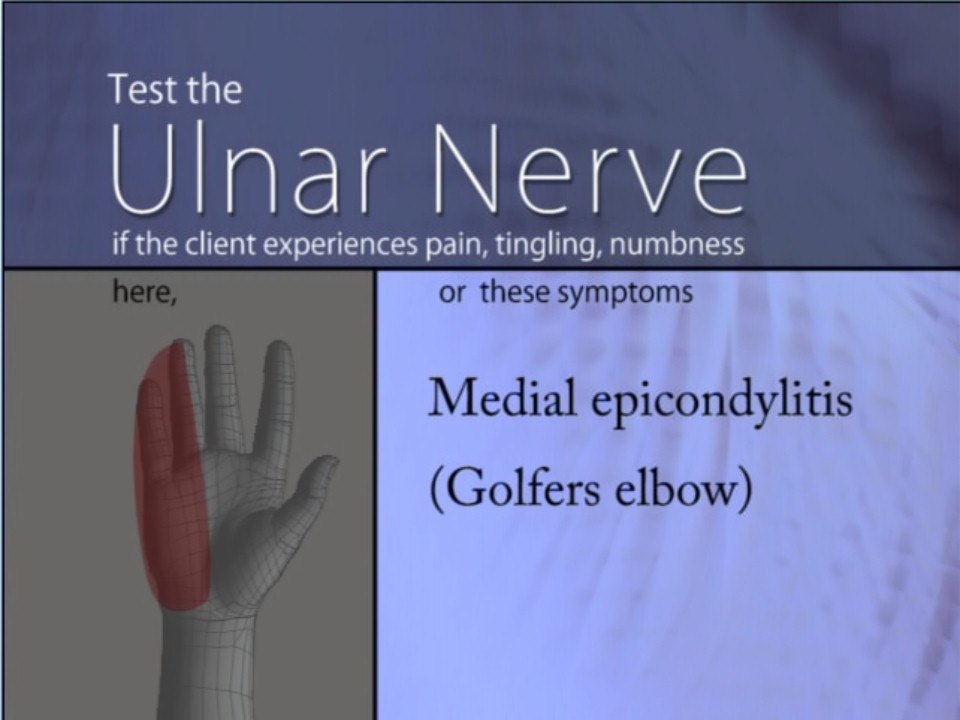 Test the
Ulnar Nerve
if the client experiences pain, tingling, numbness

here,

or these symptoms

Medial epicondylitis
(Golfers elbow)